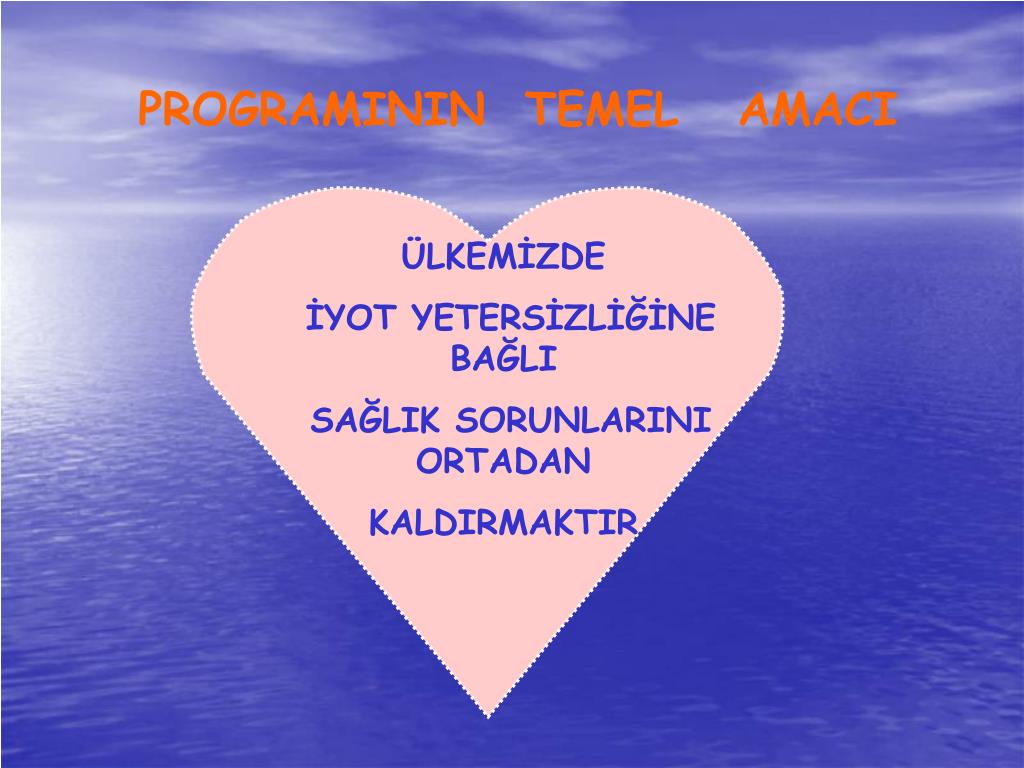 PROGRAMININ TEMEL AMACI

ÜLKEMİZDE

İYOT YETERSİZLİĞİNE BAĞLI

SAĞLIK SORUNLARINI ORTADAN

KALDIRMAKTIR.